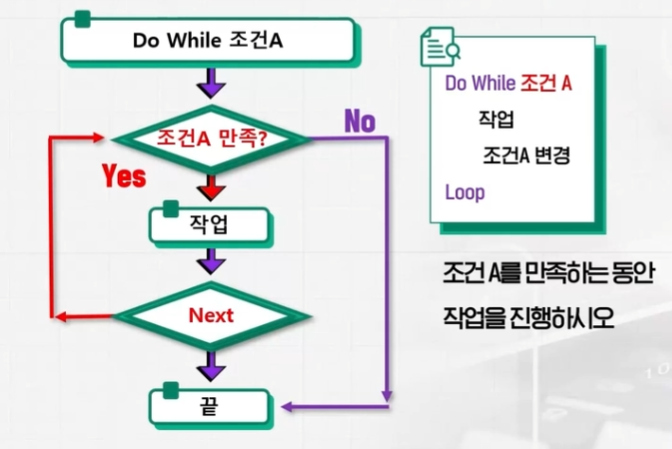 Do While 조건A

조건A 만족?

No

Yes

작업

Next

끝

Do While 조건 A
작업
조건A 변경
Loop

조건 A를 만족하는 동안
작업을 진행하시오